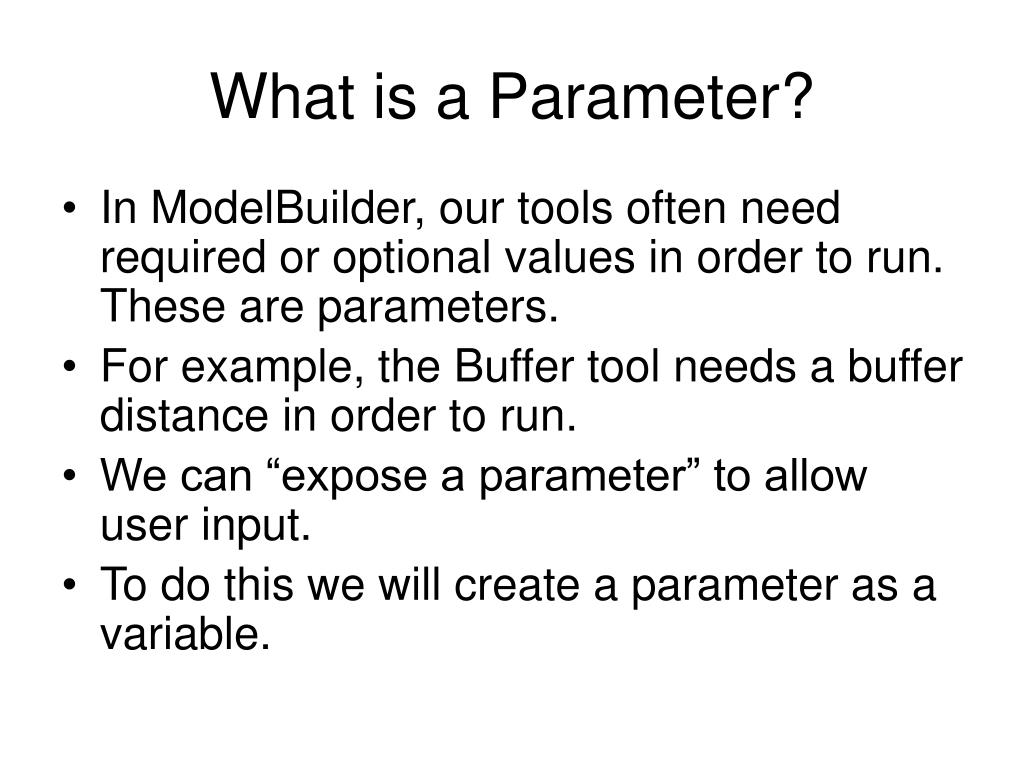 What is a Parameter?

• In ModelBuilder, our tools often need required or optional values in order to run. These are parameters.
• For example, the Buffer tool needs a buffer distance in order to run.
• We can “expose a parameter” to allow user input.
• To do this we will create a parameter as a variable.